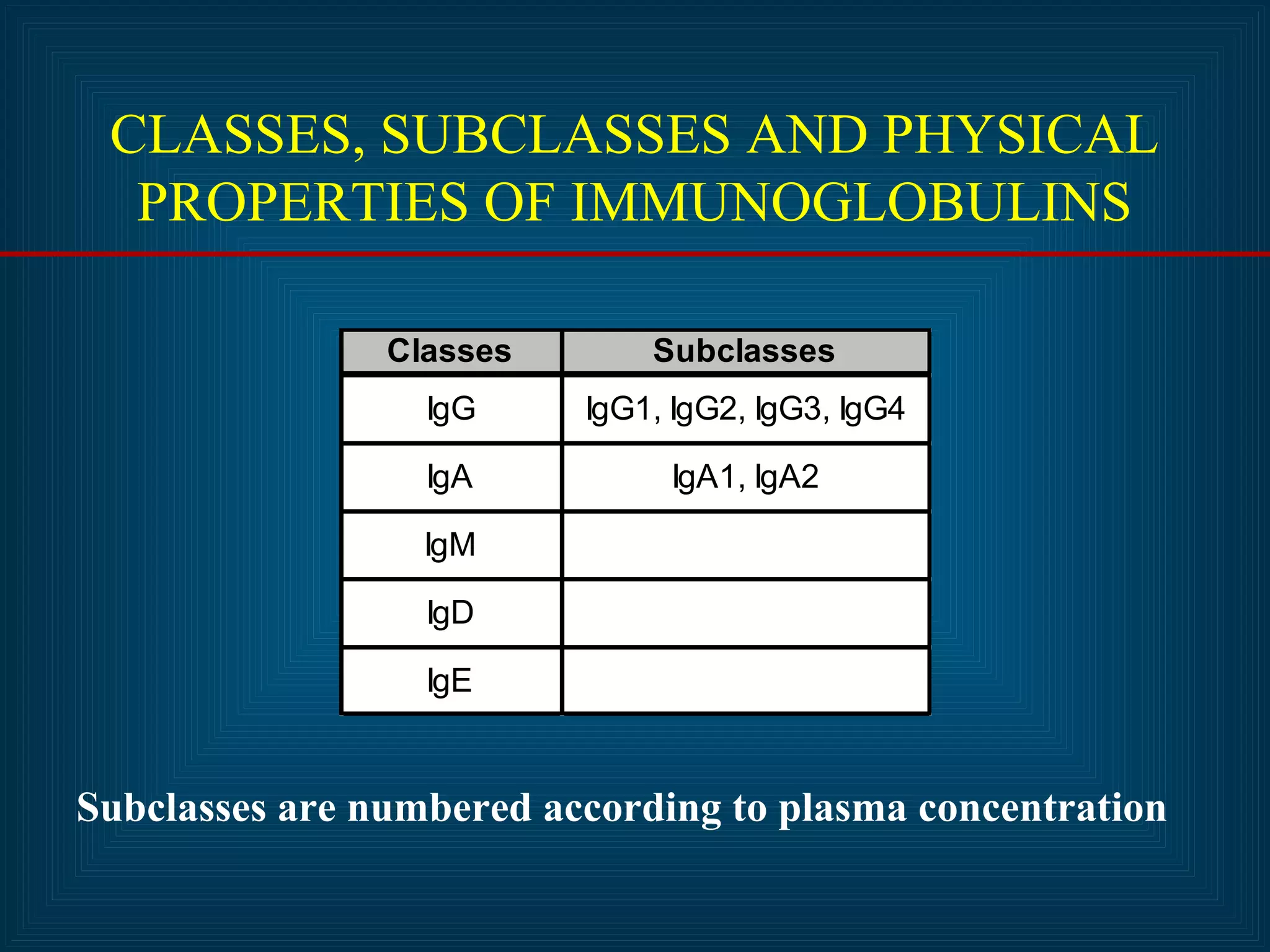 CLASSES, SUBCLASSES AND PHYSICAL PROPERTIES OF IMMUNOGLOBULINS

| Classes | Subclasses |
|---|---|
| IgG | IgG1, IgG2, IgG3, IgG4 |
| IgA | IgA1, IgA2 |
| IgM | |
| IgD | |
| IgE | |

Subclasses are numbered according to plasma concentration